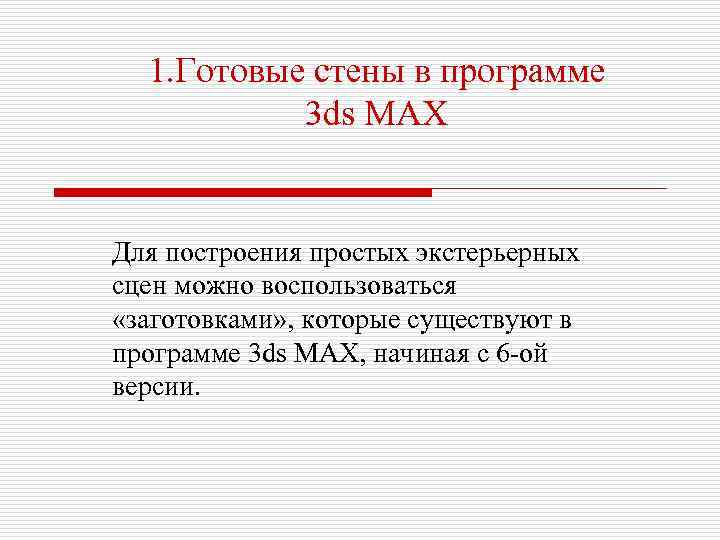 1.Готовые стены в программе 3ds MAX

Для построения простых экстерьерных сцен можно воспользоваться «заготовками», которые существуют в программе 3ds MAX, начиная с 6-ой версии.